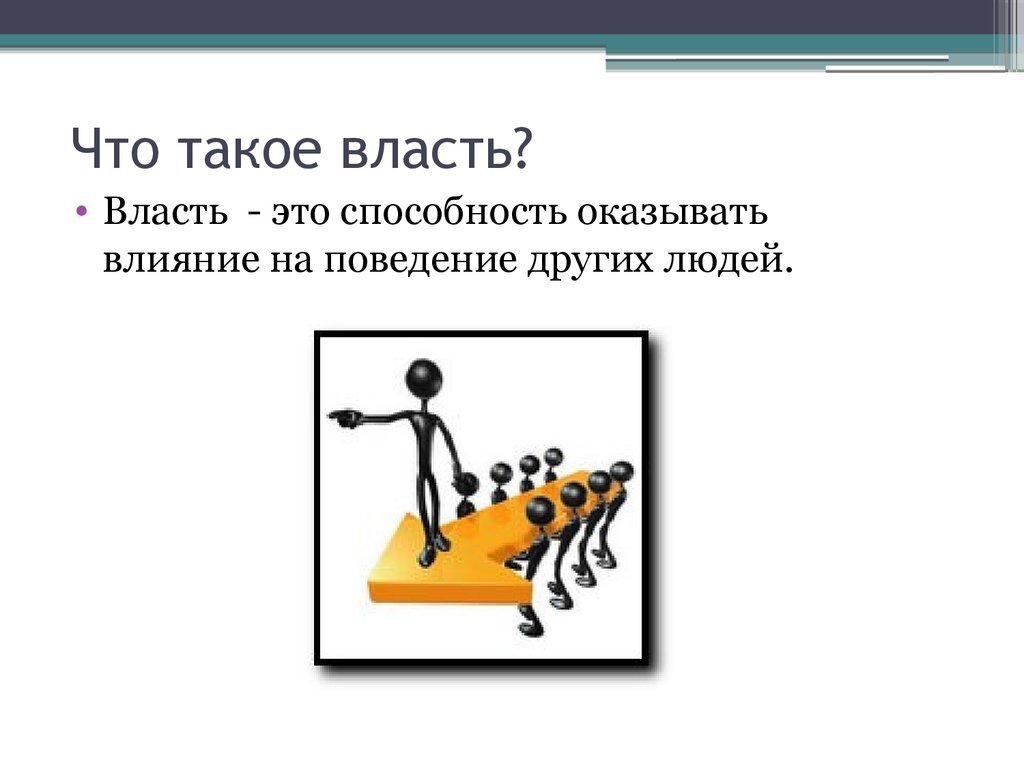 Что такое власть?

• Власть - это способность оказывать влияние на поведение других людей.